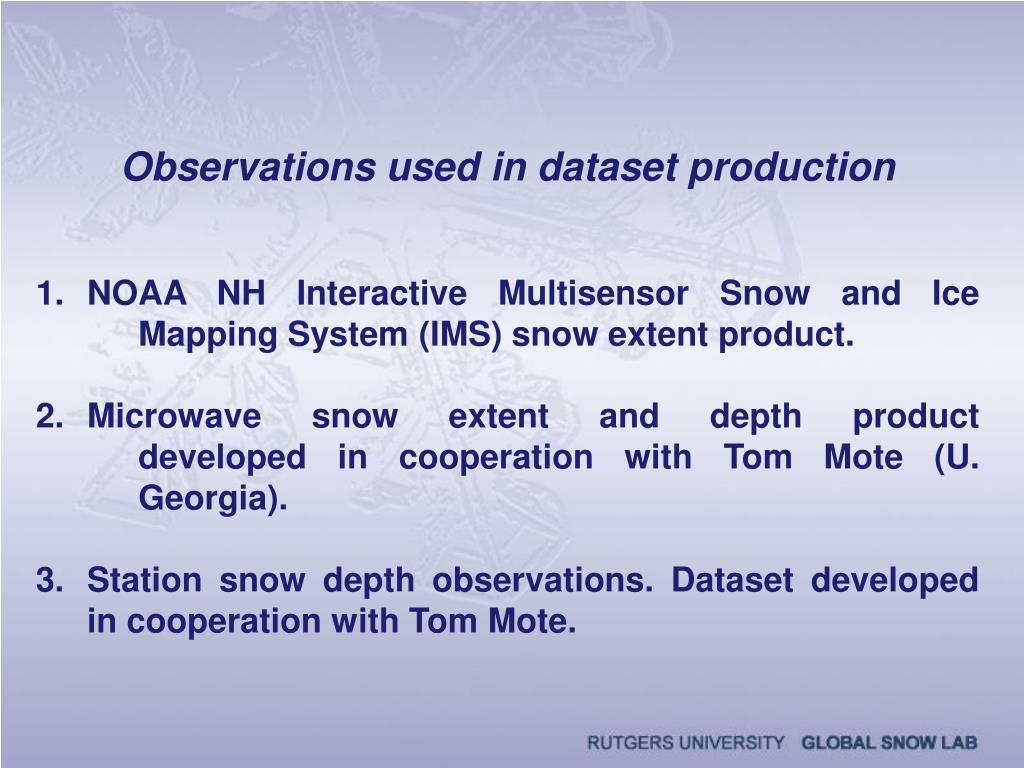 Observations used in dataset production

1. NOAA NH Interactive Multisensor Snow and Ice Mapping System (IMS) snow extent product.

2. Microwave snow extent and depth product developed in cooperation with Tom Mote (U. Georgia).

3. Station snow depth observations. Dataset developed in cooperation with Tom Mote.

RUTGERS UNIVERSITY GLOBAL SNOW LAB